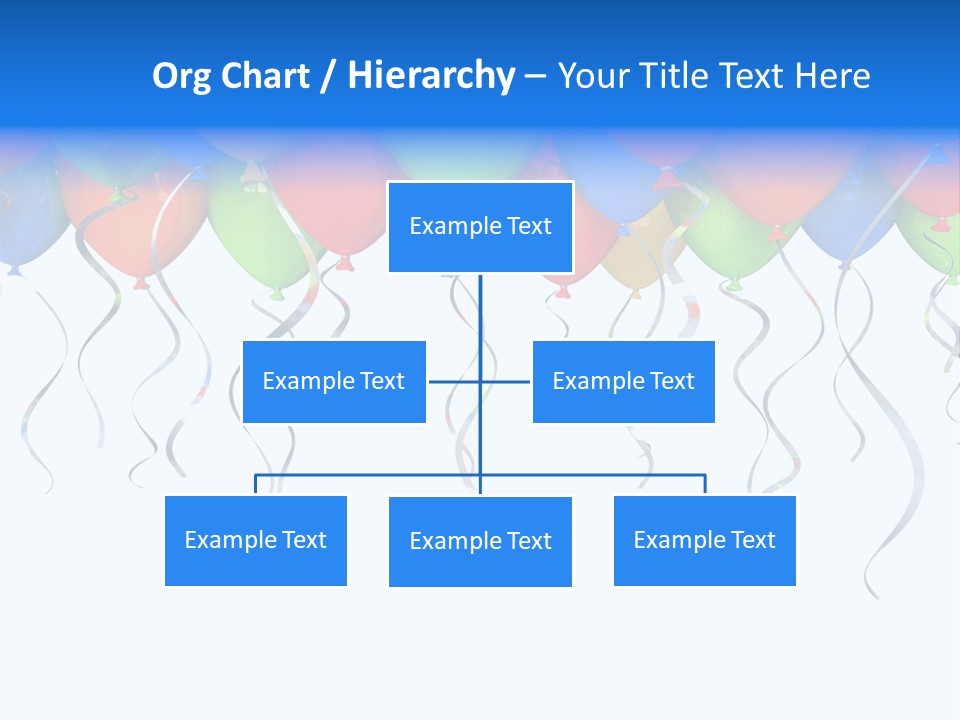 Org Chart / Hierarchy – Your Title Text Here

Example Text

Example Text

Example Text

Example Text

Example Text

Example Text